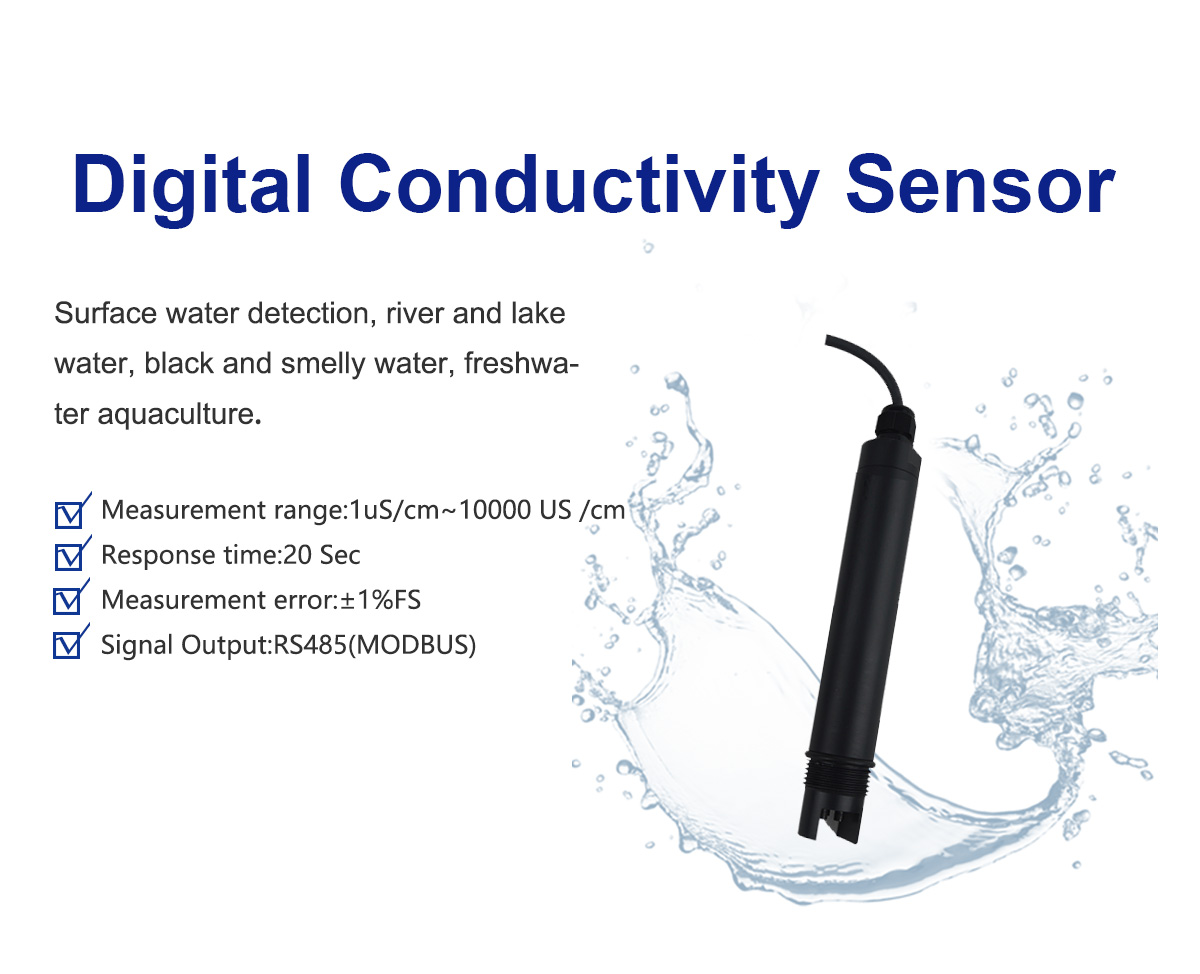 Digital Conductivity Sensor

Surface water detection, river and lake water, black and smelly water, freshwater aquaculture.

Measurement range:1uS/cm~10000 US /cm
Response time:20 Sec
Measurement error:±1%FS
Signal Output:RS485(MODBUS)